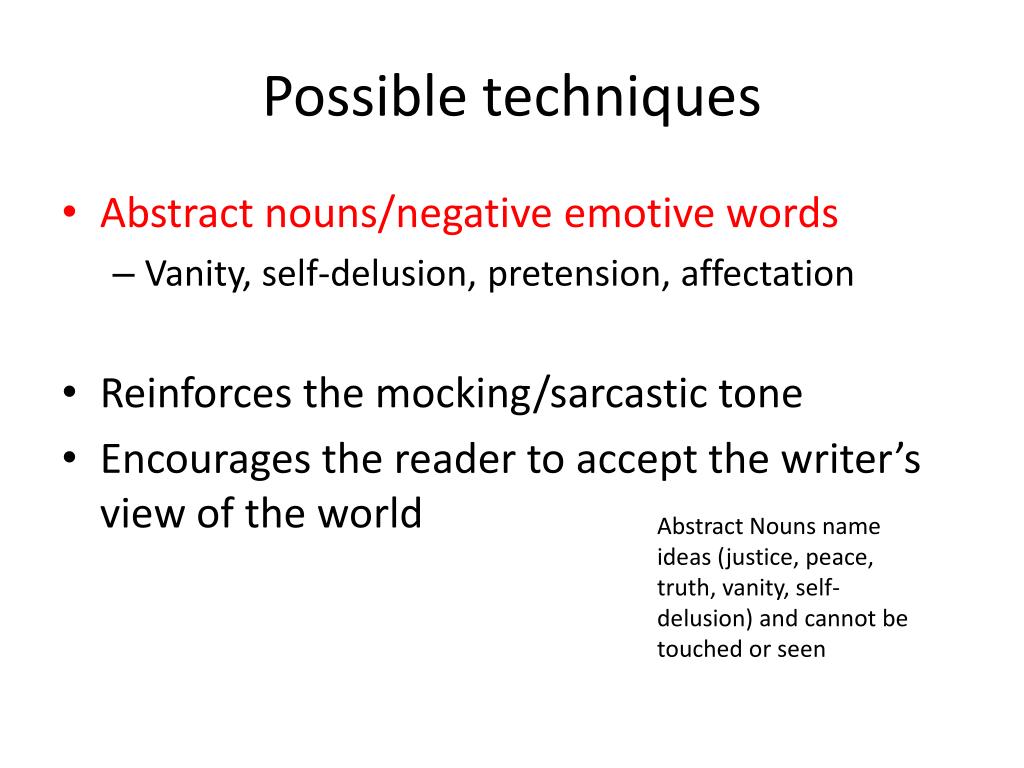 Possible techniques

• Abstract nouns/negative emotive words
– Vanity, self-delusion, pretension, affectation

• Reinforces the mocking/sarcastic tone
• Encourages the reader to accept the writer's view of the world

Abstract Nouns name ideas (justice, peace, truth, vanity, self-delusion) and cannot be touched or seen